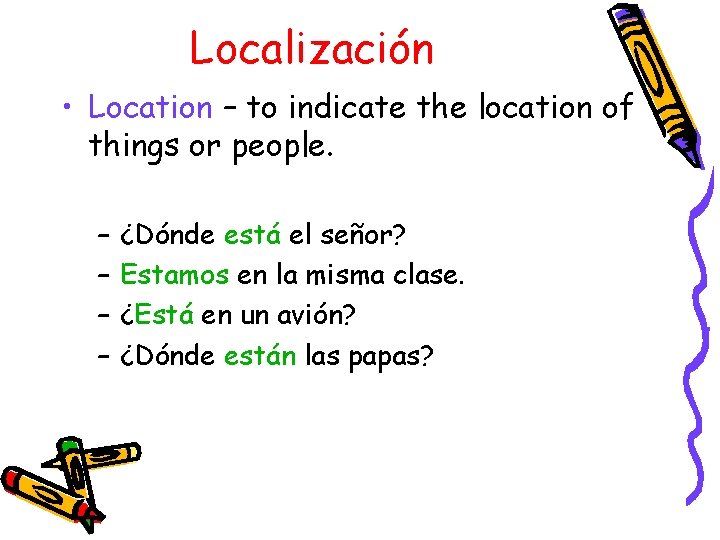 Localización

• Location – to indicate the location of things or people.

– ¿Dónde está el señor?
– Estamos en la misma clase.
– ¿Está en un avión?
– ¿Dónde están las papas?